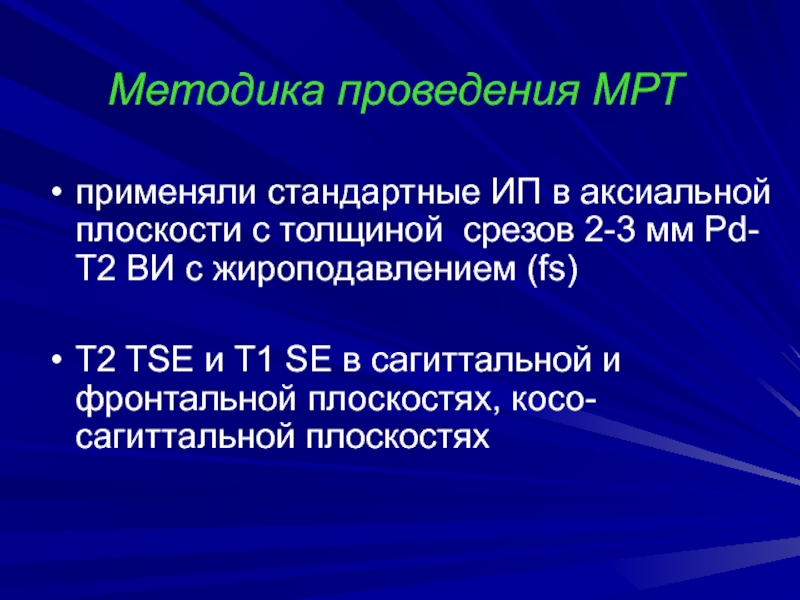 Методика проведения МРТ

• применяли стандартные ИП в аксиальной плоскости с толщиной срезов 2-3 мм Pd-T2 ВИ с жироподавлением (fs)

• T2 TSE и T1 SE в сагиттальной и фронтальной плоскостях, косо-сагиттальной плоскостях